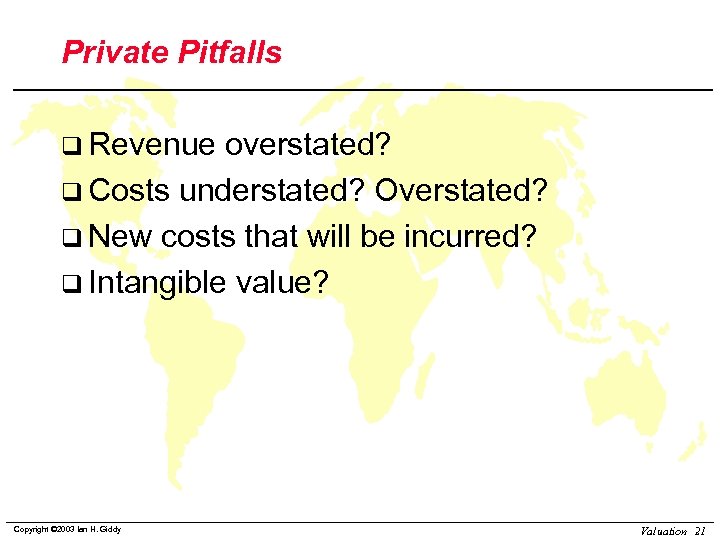 Private Pitfalls

❑ Revenue overstated?
❑ Costs understated? Overstated?
❑ New costs that will be incurred?
❑ Intangible value?

Copyright ©2003 Ian H. Giddy

Valuation 21